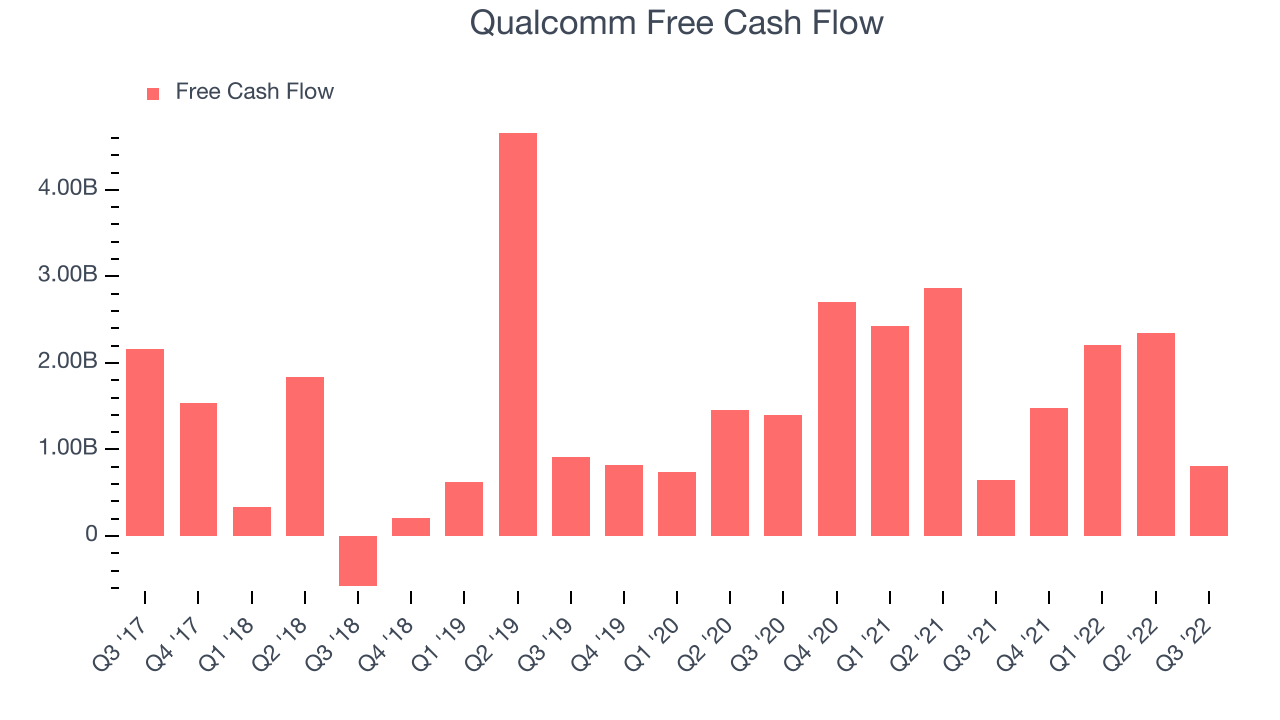 Qualcomm Free Cash Flow

Free Cash Flow

4.00B
3.00B
2.00B
1.00B
0

Q3 '17
Q4 '17
Q1 '18
Q2 '18
Q3 '18
Q4 '18
Q1 '19
Q2 '19
Q3 '19
Q4 '19
Q1 '20
Q2 '20
Q3 '20
Q4 '20
Q1 '21
Q2 '21
Q3 '21
Q4 '21
Q1 '22
Q2 '22
Q3 '22